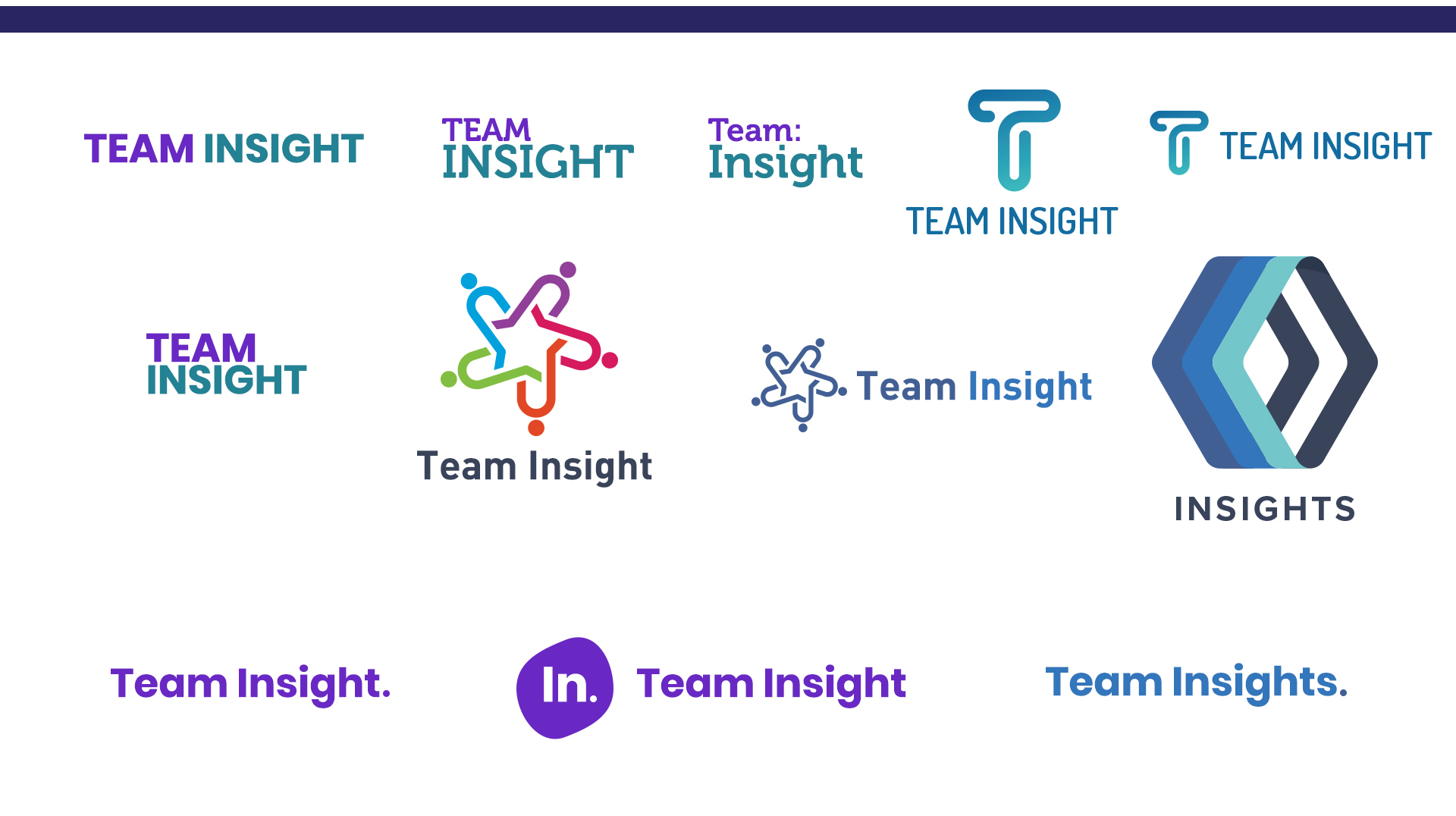 TEAM INSIGHT

TEAM INSIGHT

Team: Insight

TEAM INSIGHT

TEAM INSIGHT

TEAM INSIGHT

Team Insight

Team Insight

INSIGHTS

Team Insight.

In. Team Insight

Team Insights.